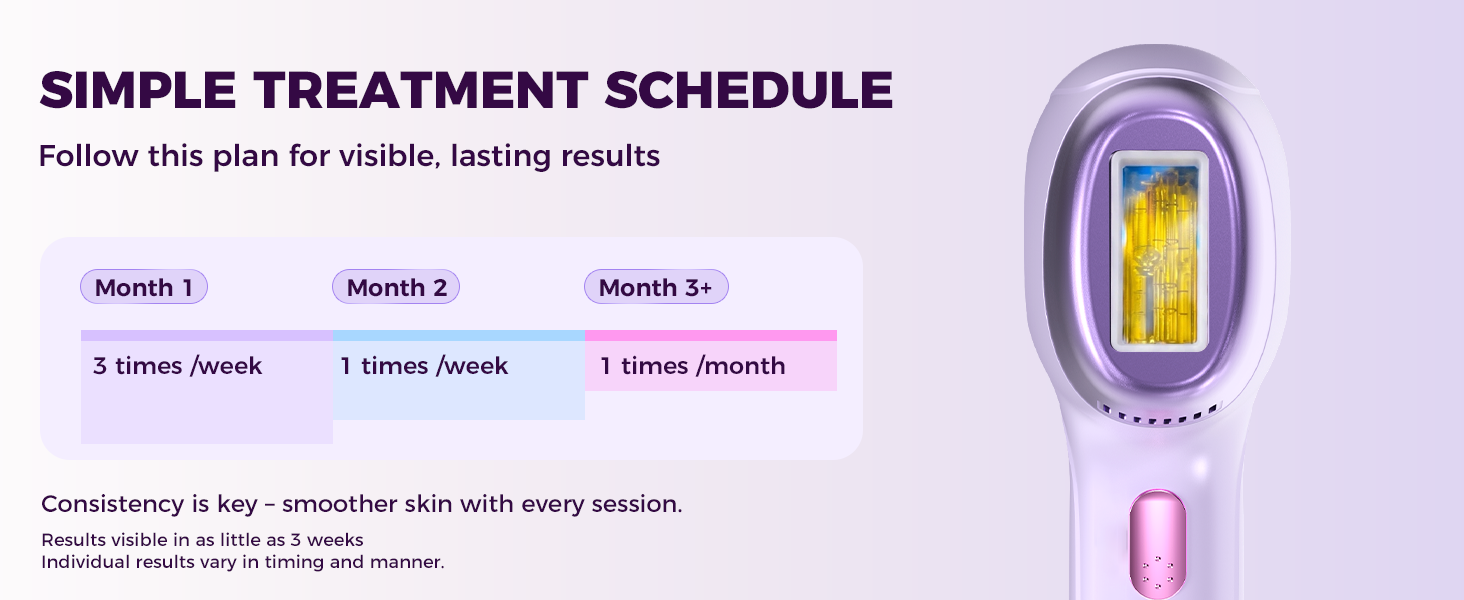 SIMPLE TREATMENT SCHEDULE

Follow this plan for visible, lasting results

| Month 1 | Month 2 | Month 3+ |
|---|---|---|
| 3 times /week | 1 times /week | 1 times /month |

Consistency is key – smoother skin with every session.

Results visible in as little as 3 weeks
Individual results vary in timing and manner.